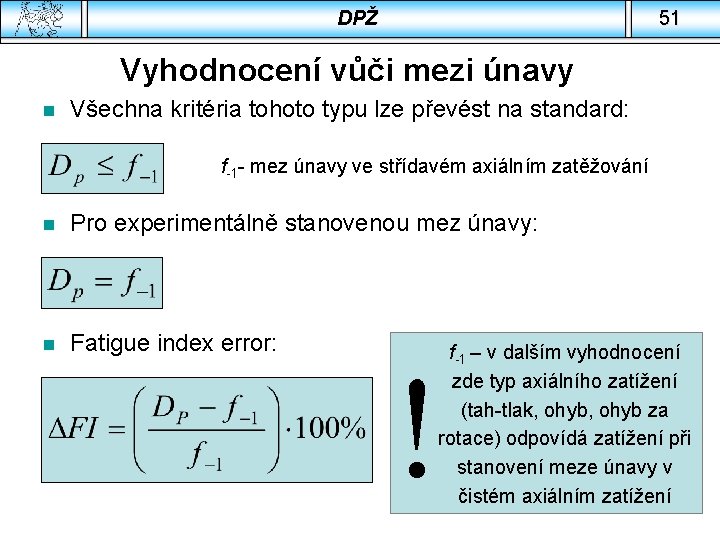 DPŽ

51

Vyhodnocení vůči mezi únavy

Všechna kritéria tohoto typu lze převést na standard:

$D_p \leq f_{-1}$

$f_{-1}$- mez únavy ve střídavém axiálním zatěžování

Pro experimentálně stanovenou mez únavy:

$D_p = f_{-1}$

Fatigue index error:

$\Delta FI = \left( \frac{D_P - f_{-1}}{f_{-1}} \right) \cdot 100\%$

!

$f_{-1}$ – v dalším vyhodnocení zde typ axiálního zatížení (tah-tlak, ohyb, ohyb za rotace) odpovídá zatížení při stanovení meze únavy v čistém axiálním zatížení